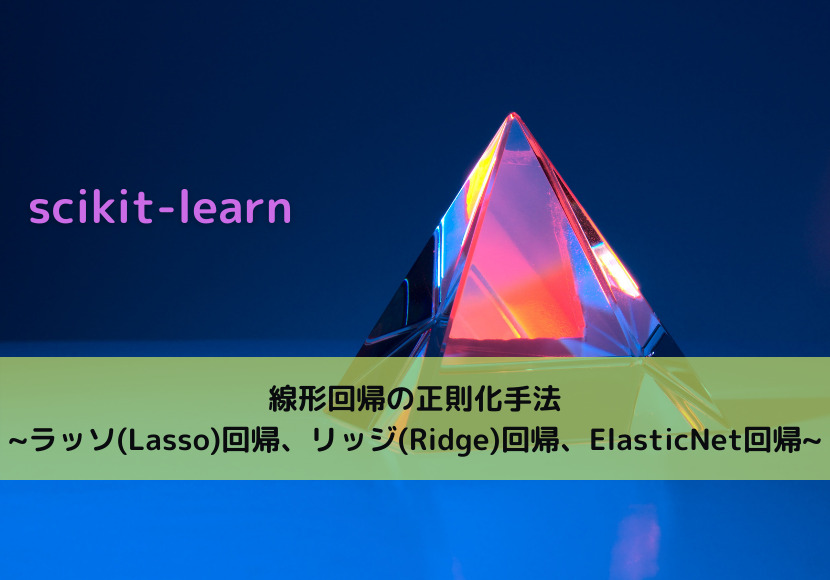 scikit-learn

線形回帰の正則化手法
~ラッソ(Lasso)回帰、リッジ(Ridge)回帰、ElasticNet回帰~